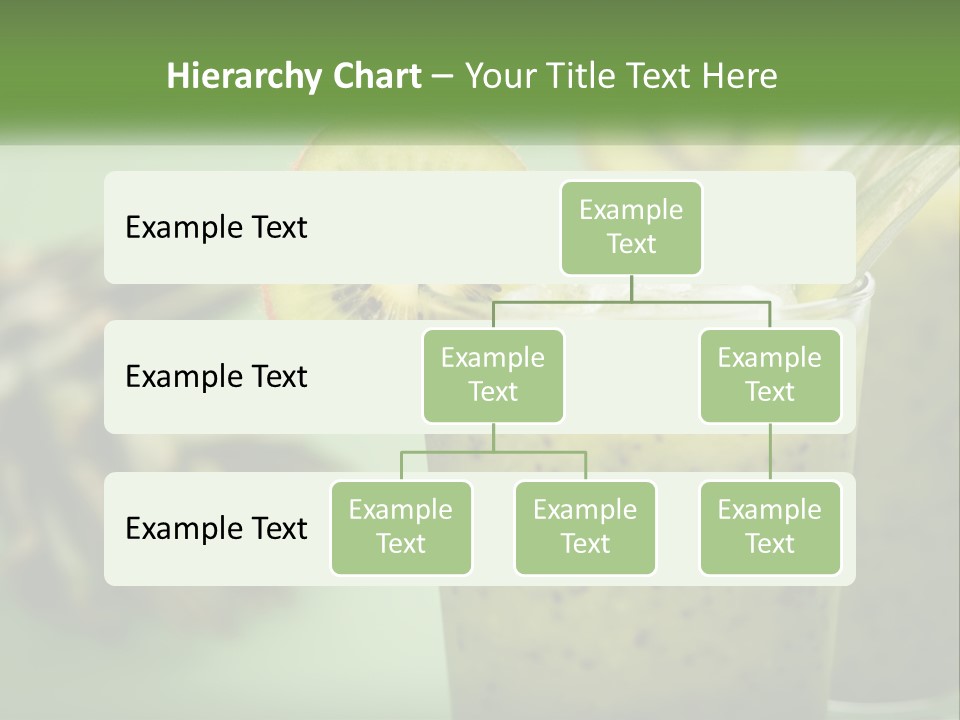 Hierarchy Chart – Your Title Text Here

Example Text

Example Text

Example Text

Example Text

Example Text

Example Text

Example Text

Example Text

Example Text